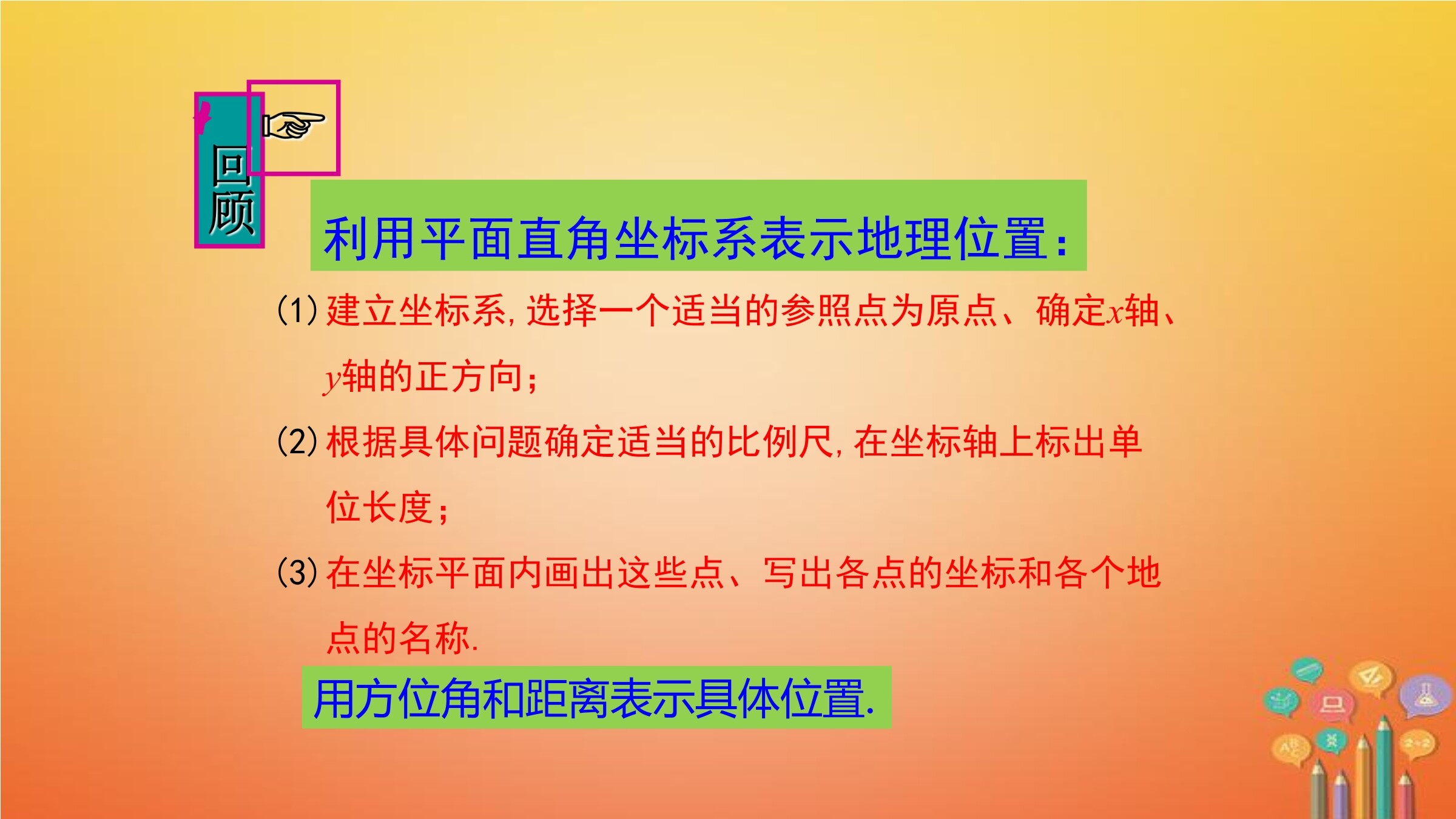 回顾

利用平面直角坐标系表示地理位置：

(1) 建立坐标系，选择一个适当的参照点为原点、确定$x$轴、$y$轴的正方向；

(2) 根据具体问题确定适当的比例尺，在坐标轴上标出单位长度；

(3) 在坐标平面内画出这些点、写出各点的坐标和各个地点的名称.

用方位角和距离表示具体位置.